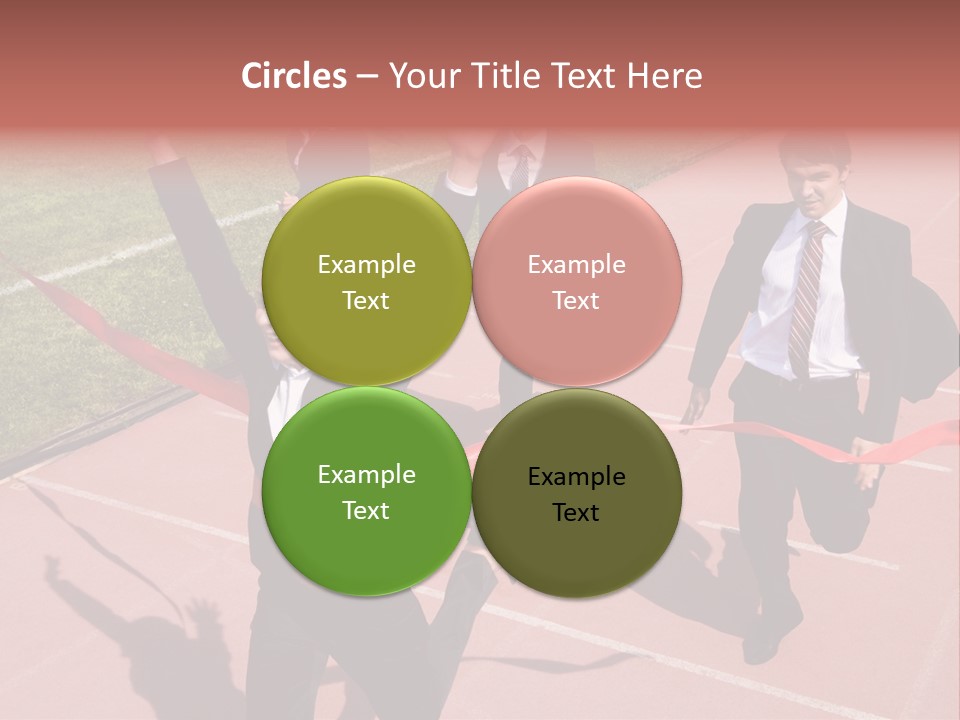 Circles – Your Title Text Here

Example Text

Example Text

Example Text

Example Text